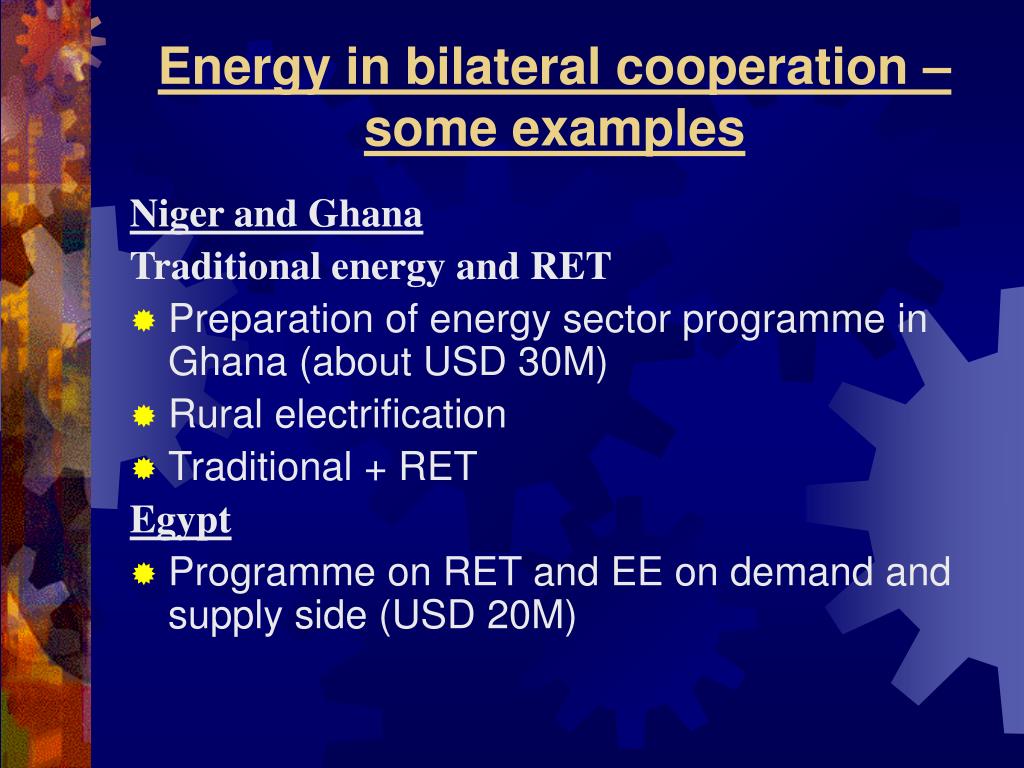 Energy in bilateral cooperation – some examples

Niger and Ghana

Traditional energy and RET

Preparation of energy sector programme in Ghana (about USD 30M)

Rural electrification

Traditional + RET

Egypt

Programme on RET and EE on demand and supply side (USD 20M)